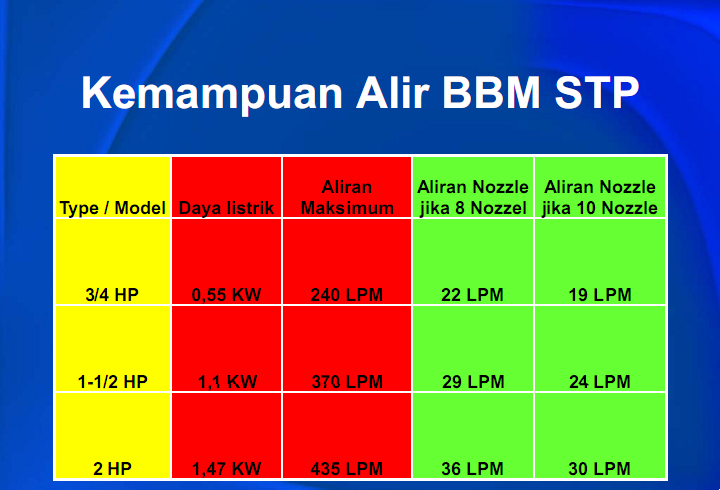 Kemampuan Alir BBM STP

| Type / Model | Daya listrik | Aliran Maksimum | Aliran Nozzle jika 8 Nozzel | Aliran Nozzle jika 10 Nozzle |
|---|---|---|---|---|
| 3/4 HP | 0,55 KW | 240 LPM | 22 LPM | 19 LPM |
| 1-1/2 HP | 1,1 KW | 370 LPM | 29 LPM | 24 LPM |
| 2 HP | 1,47 KW | 435 LPM | 36 LPM | 30 LPM |